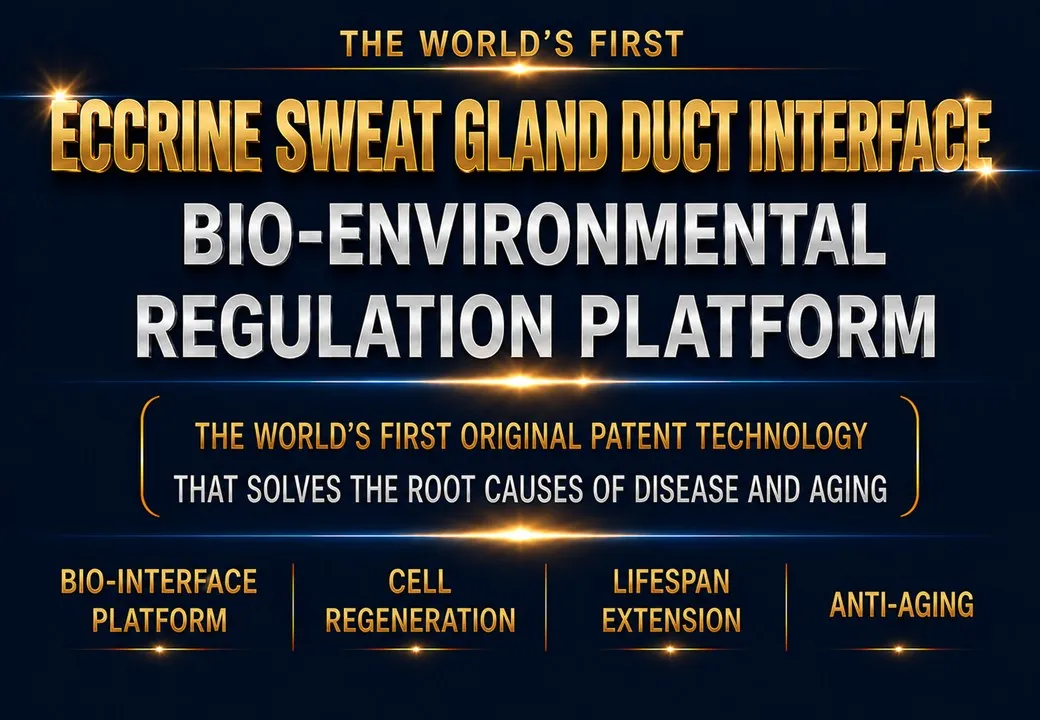 THE WORLD'S FIRST

ECCRINE SWEAT GLAND DUCT INTERFACE

BIO-ENVIRONMENTAL REGULATION PLATFORM

THE WORLD'S FIRST ORIGINAL PATENT TECHNOLOGY THAT SOLVES THE ROOT CAUSES OF DISEASE AND AGING

BIO-INTERFACE PLATFORM

CELL REGENERATION

LIFESPAN EXTENSION

ANTI-AGING